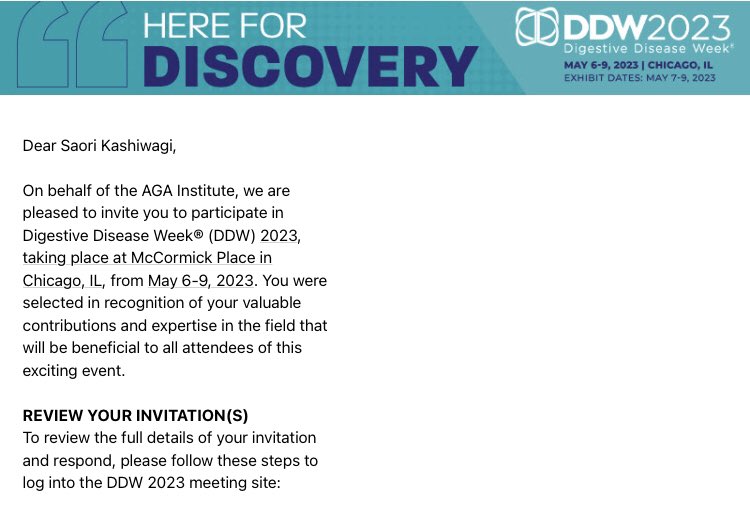 HERE FOR
DISCOVERY

DDW2023
Digestive Disease Week®
MAY 6-9, 2023 | CHICAGO, IL
EXHIBIT DATES: MAY 7-9, 2023

Dear Saori Kashiwagi,

On behalf of the AGA Institute, we are pleased to invite you to participate in Digestive Disease Week® (DDW) 2023, taking place at McCormick Place in Chicago, IL, from May 6-9, 2023. You were selected in recognition of your valuable contributions and expertise in the field that will be beneficial to all attendees of this exciting event.

REVIEW YOUR INVITATION(S)
To review the full details of your invitation and respond, please follow these steps to log into the DDW 2023 meeting site: